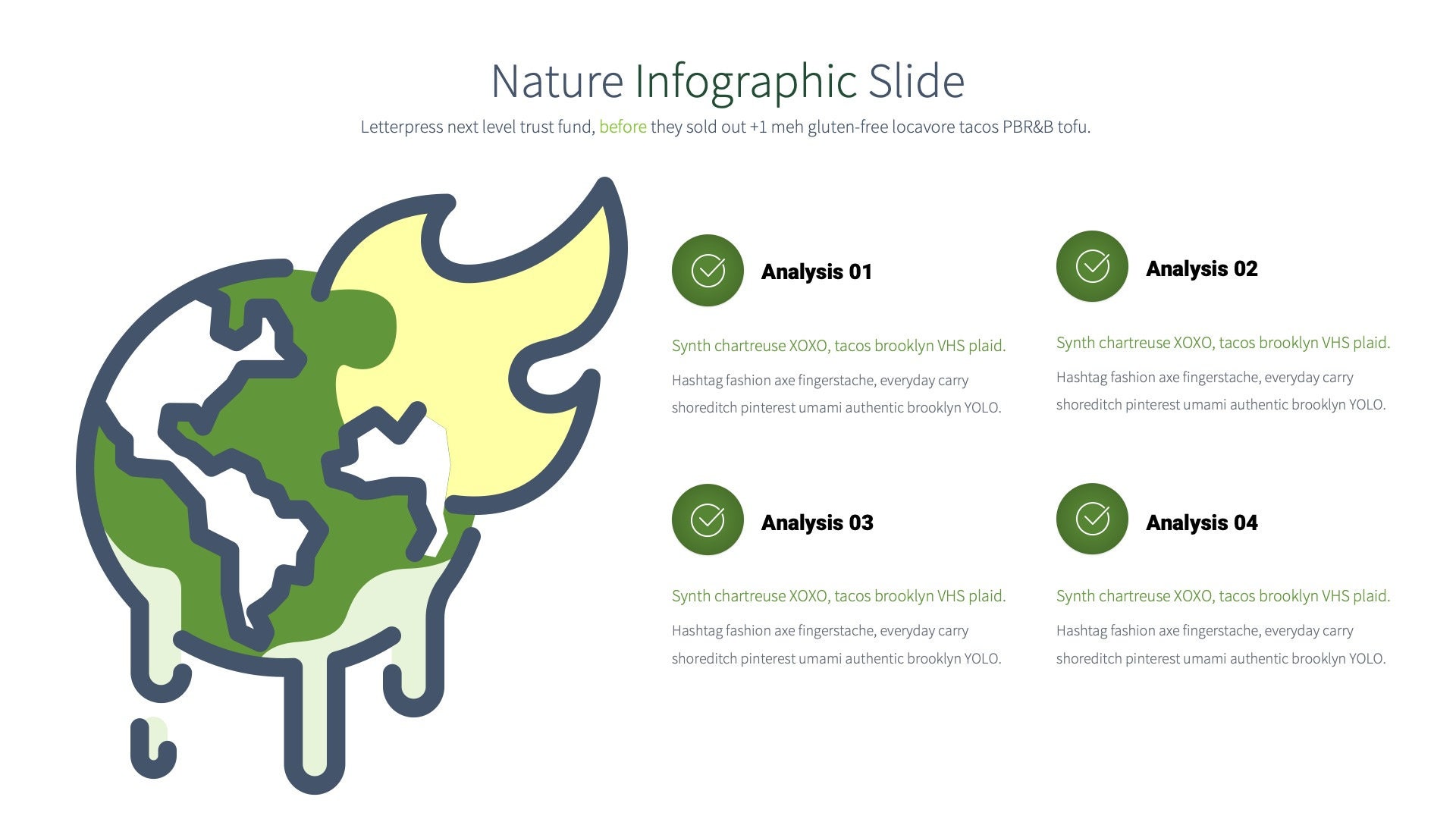 Nature Infographic Slide

Letterpress next level trust fund, before they sold out +1 meh gluten-free locavore tacos PBR&B tofu.

Analysis 01

Synth chartreuse XOXO, tacos brooklyn VHS plaid.

Hashtag fashion axe fingerstache, everyday carry shoreditch pinterest umami authentic brooklyn YOLO.

Analysis 02

Synth chartreuse XOXO, tacos brooklyn VHS plaid.

Hashtag fashion axe fingerstache, everyday carry shoreditch pinterest umami authentic brooklyn YOLO.

Analysis 03

Synth chartreuse XOXO, tacos brooklyn VHS plaid.

Hashtag fashion axe fingerstache, everyday carry shoreditch pinterest umami authentic brooklyn YOLO.

Analysis 04

Synth chartreuse XOXO, tacos brooklyn VHS plaid.

Hashtag fashion axe fingerstache, everyday carry shoreditch pinterest umami authentic brooklyn YOLO.